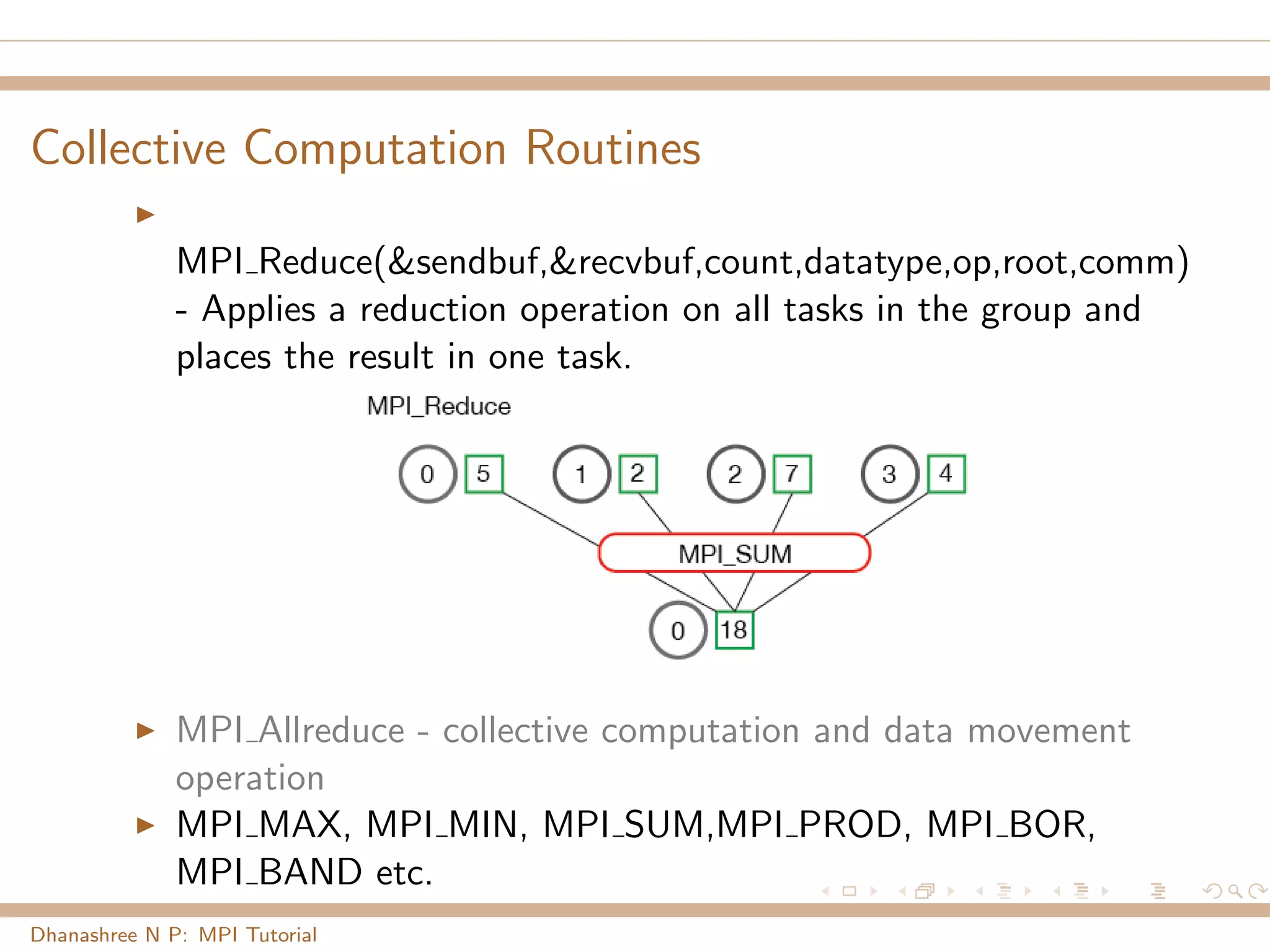 Collective Computation Routines

▶ MPI_Reduce(&sendbuf,&recvbuf,count,datatype,op,root,comm) - Applies a reduction operation on all tasks in the group and places the result in one task.

MPI_Reduce

0 5 1 2 2 7 3 4

MPI_SUM

0 18

▶ MPI_Allreduce - collective computation and data movement operation

▶ MPI_MAX, MPI_MIN, MPI_SUM,MPI_PROD, MPI_BOR, MPI_BAND etc.

Dhanashree N P: MPI Tutorial